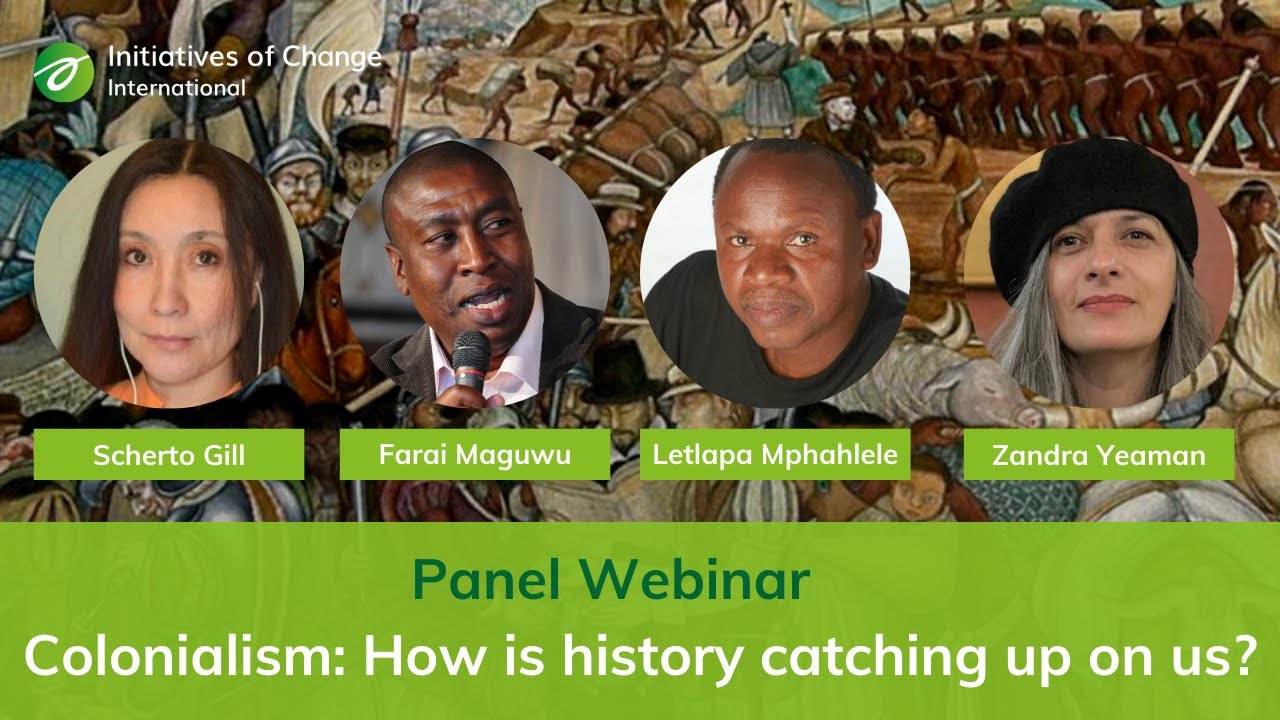 Initiatives of Change
International

Scherto Gill

Farai Maguwu

Letlapa Mphahlele

Zandra Yeaman

Panel Webinar

Colonialism: How is history catching up on us?